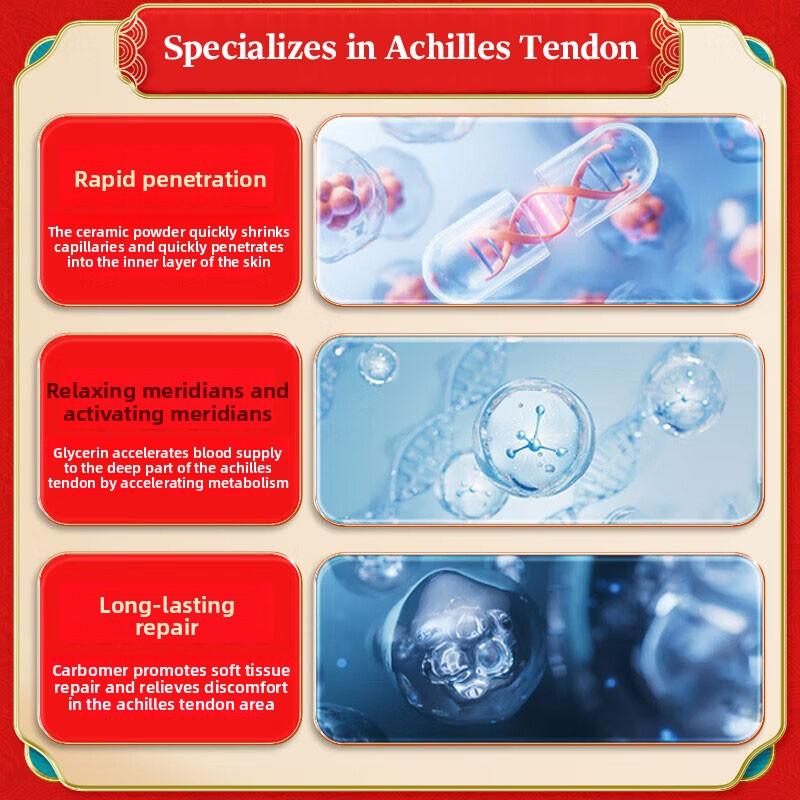 Specializes in Achilles Tendon

Rapid penetration

The ceramic powder quickly shrinks capillaries and quickly penetrates into the inner layer of the skin

Relaxing meridians and activating meridians

Glycerin accelerates blood supply to the deep part of the achilles tendon by accelerating metabolism

Long-lasting repair

Carbomer promotes soft tissue repair and relieves discomfort in the achilles tendon area